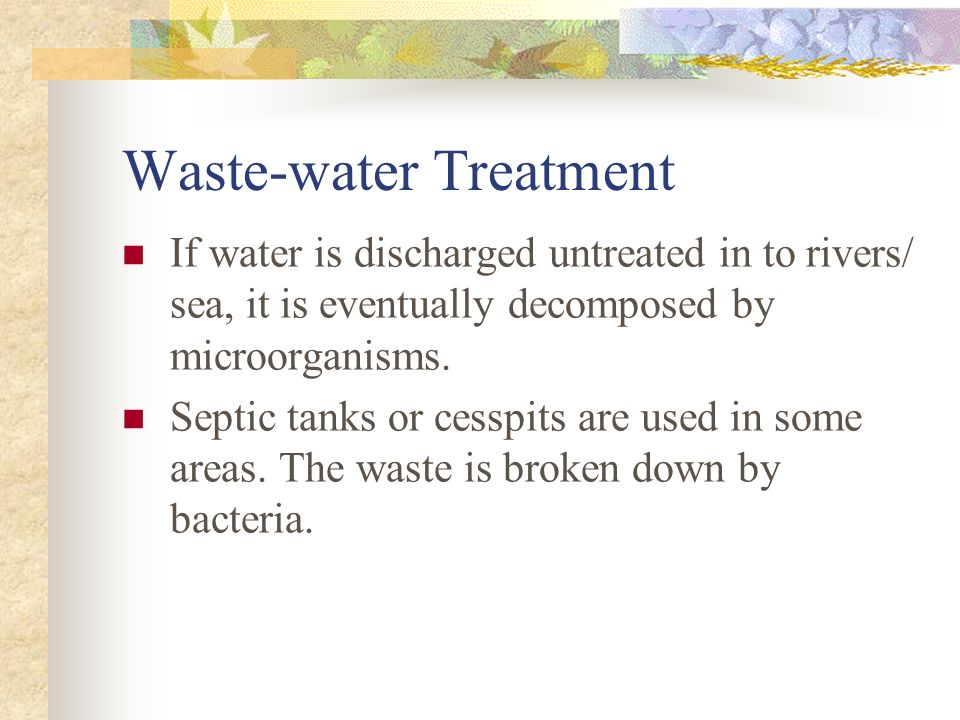 Waste-water Treatment

- If water is discharged untreated in to rivers/ sea, it is eventually decomposed by microorganisms.
- Septic tanks or cesspits are used in some areas. The waste is broken down by bacteria.